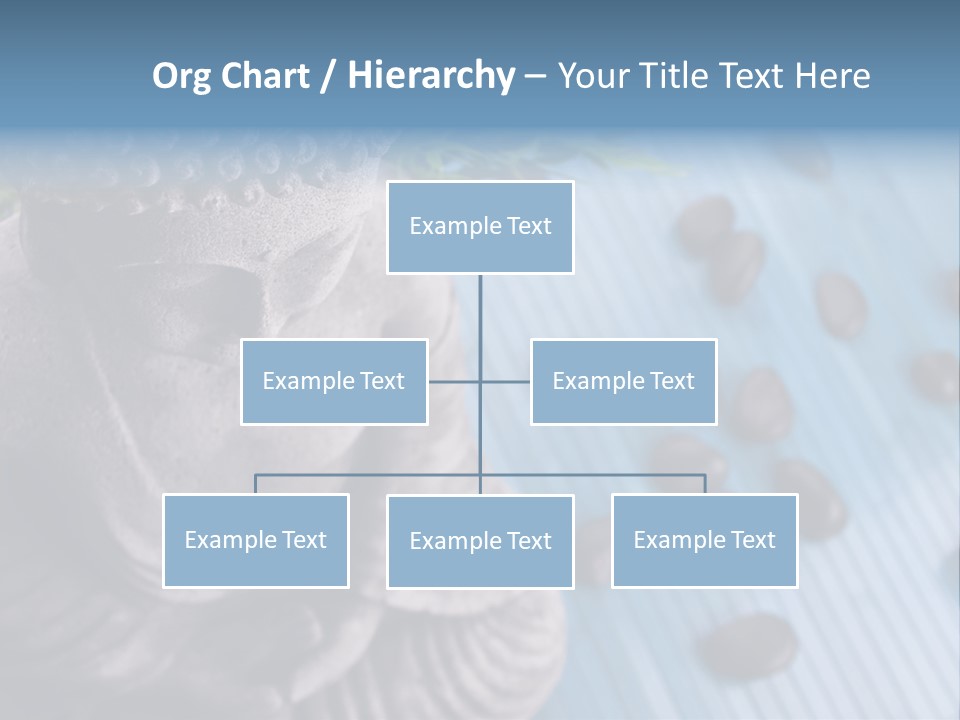 Org Chart / Hierarchy – Your Title Text Here

Example Text

Example Text

Example Text

Example Text

Example Text

Example Text